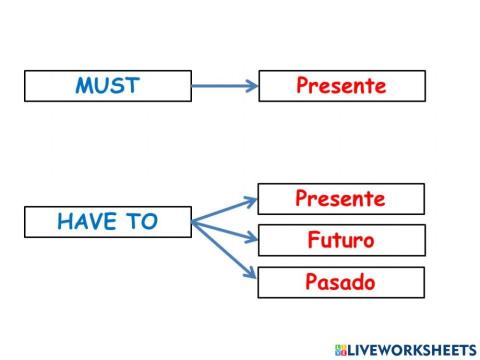 MUST

Presente

HAVE TO

Presente

Futuro

Pasado

LIVEWORKSHEETS